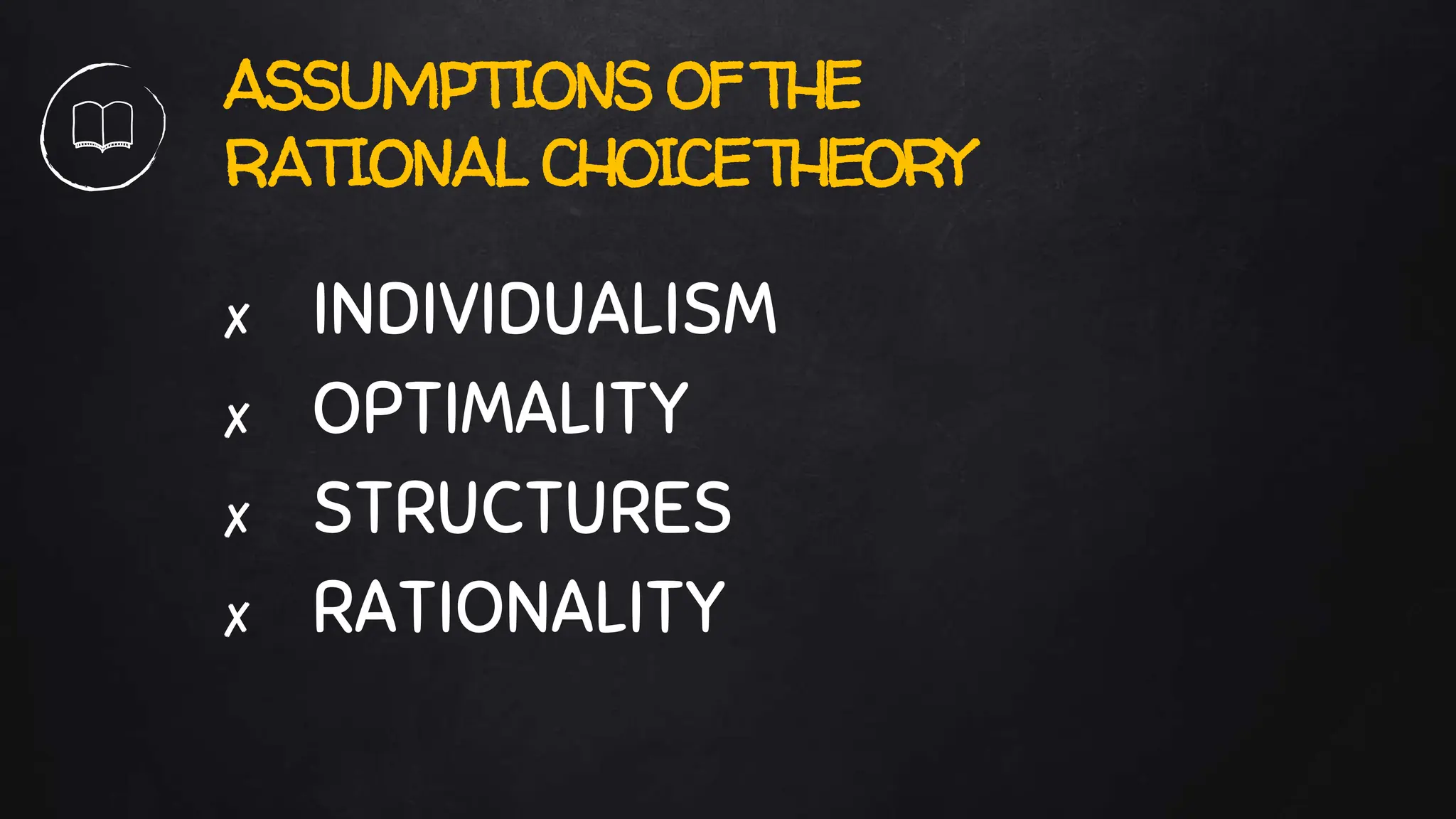 ASSUMPTIONS OF THE RATIONAL CHOICE THEORY

x INDIVIDUALISM
x OPTIMALITY
x STRUCTURES
x RATIONALITY